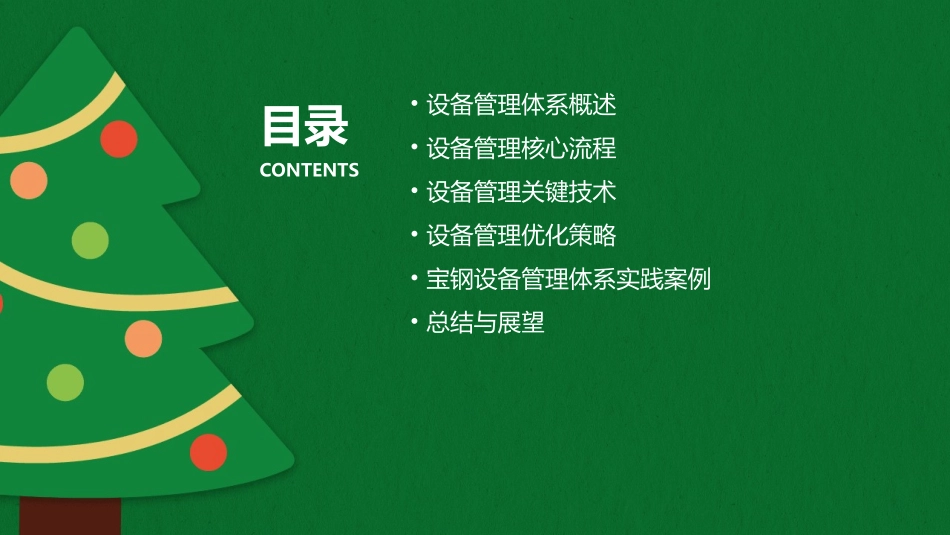 目录
CONTENTS

• 设备管理体系概述
• 设备管理核心流程
• 设备管理关键技术
• 设备管理优化策略
• 宝钢设备管理体系实践案例
• 总结与展望